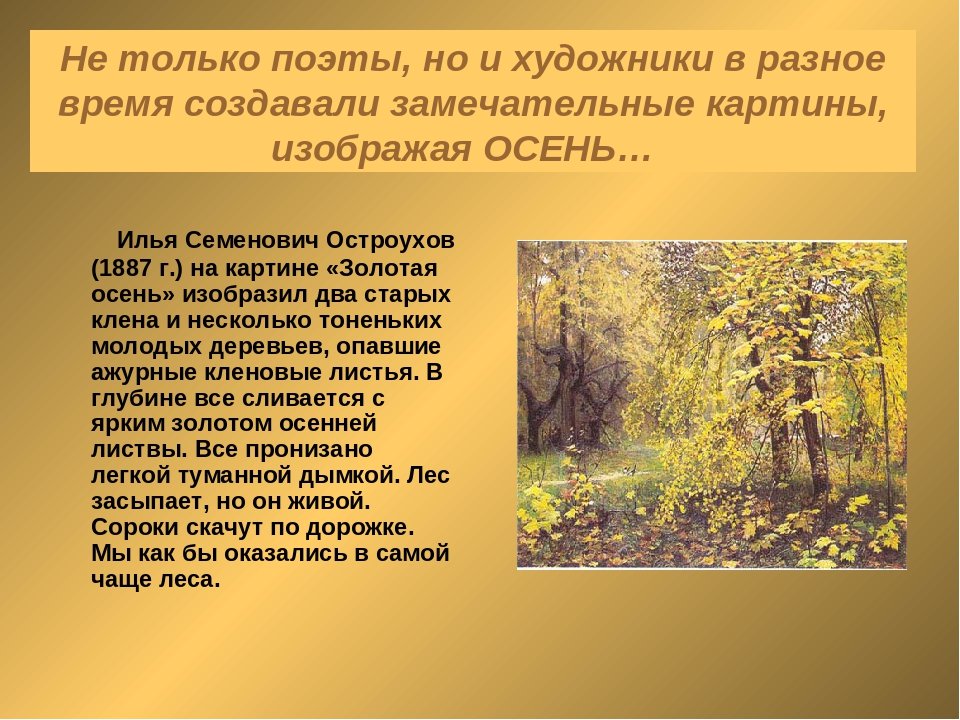 Не только поэты, но и художники в разное время создавали замечательные картины, изображая ОСЕНЬ…

Илья Семенович Остроухов (1887 г.) на картине «Золотая осень» изобразил два старых клена и несколько тоненьких молодых деревьев, опавшие ажурные кленовые листья. В глубине все сливается с ярким золотом осенней листвы. Все пронизано легкой туманной дымкой. Лес засыпает, но он живой. Сороки скачут по дорожке. Мы как бы оказались в самой чаще леса.